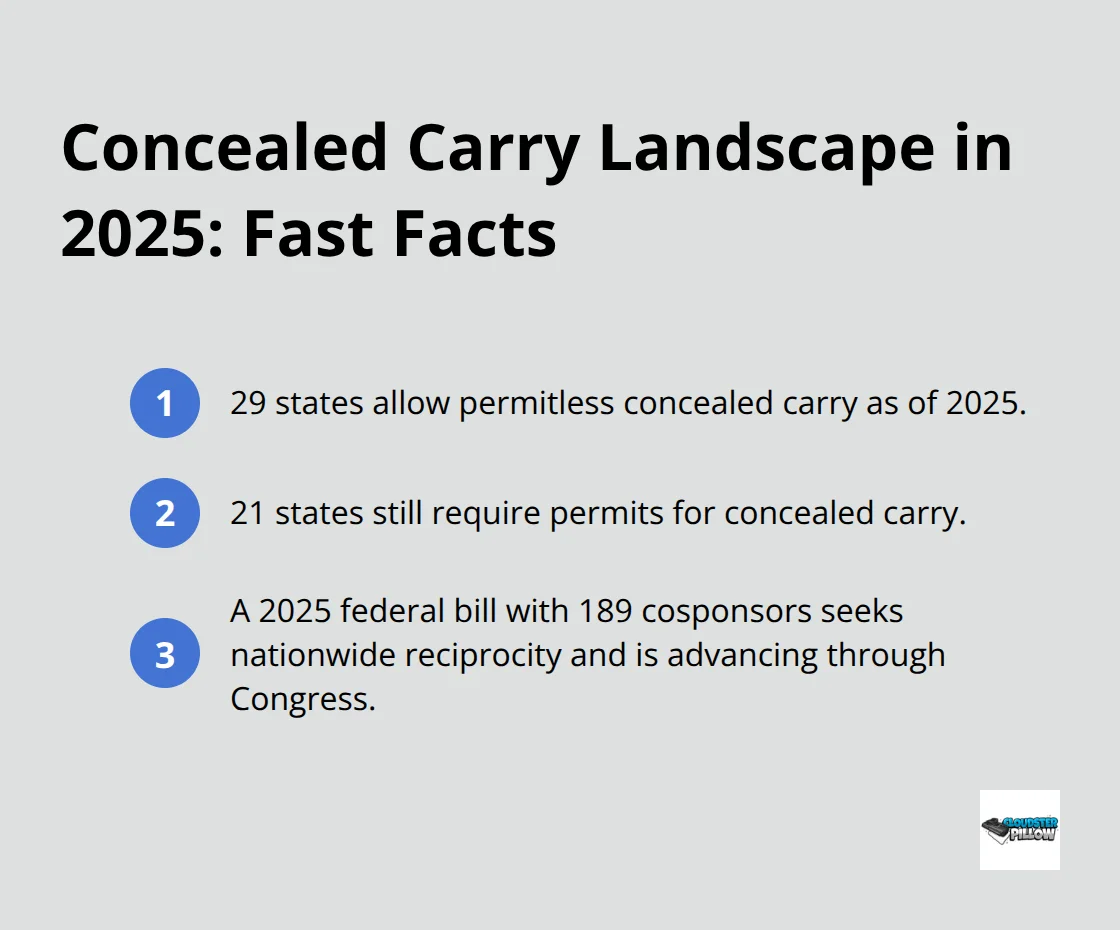 Concealed Carry Landscape in 2025: Fast Facts

1 29 states allow permitless concealed carry as of 2025.

2 21 states still require permits for concealed carry.

3 A 2025 federal bill with 189 cosponsors seeks nationwide reciprocity and is advancing through Congress.

CLOUDSTER PILLOW